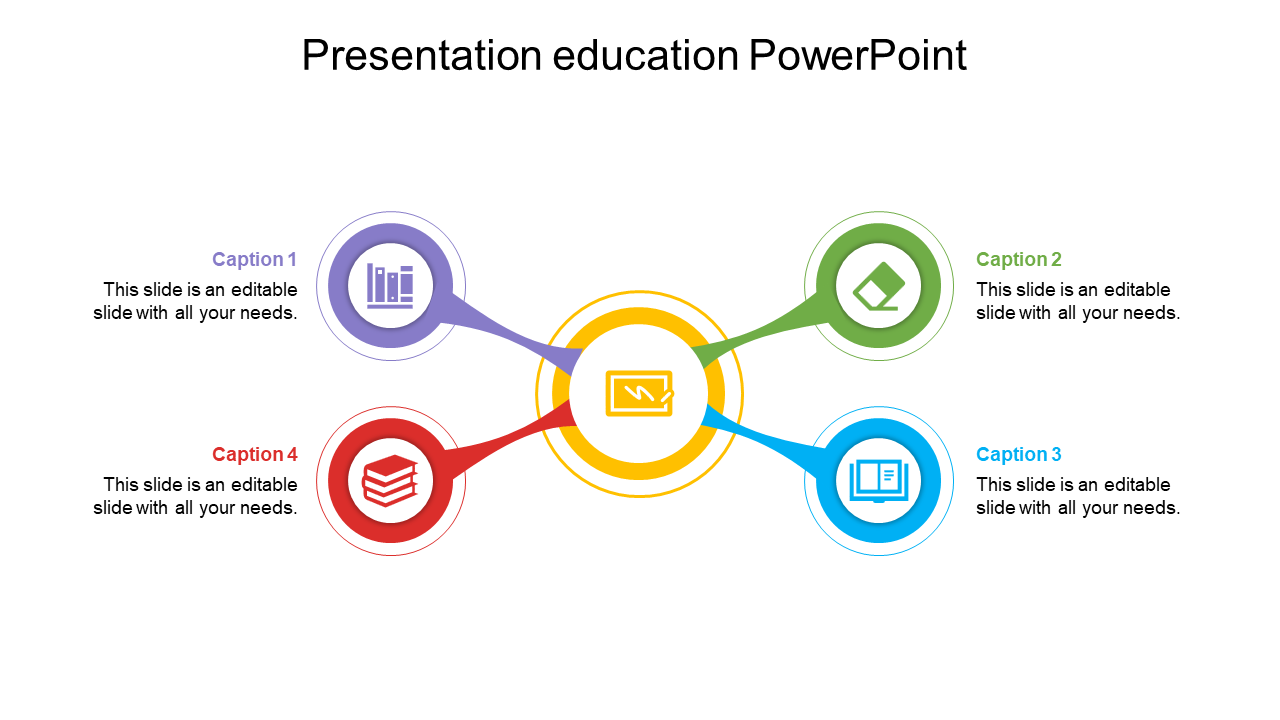 Presentation education PowerPoint

Caption 1

This slide is an editable slide with all your needs.

Caption 4

This slide is an editable slide with all your needs.

Caption 2

This slide is an editable slide with all your needs.

Caption 3

This slide is an editable slide with all your needs.